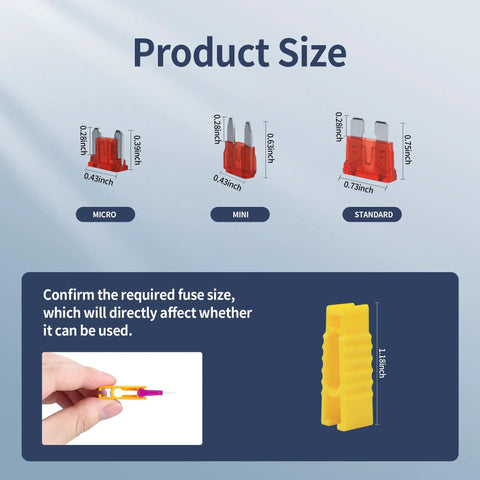 Product Size

0.28inch
0.39inch
0.43inch
MICRO

0.28inch
0.63inch
0.43inch
MINI

0.28inch
0.75inch
0.73inch
STANDARD

Confirm the required fuse size, which will directly affect whether it can be used.

1.18inch